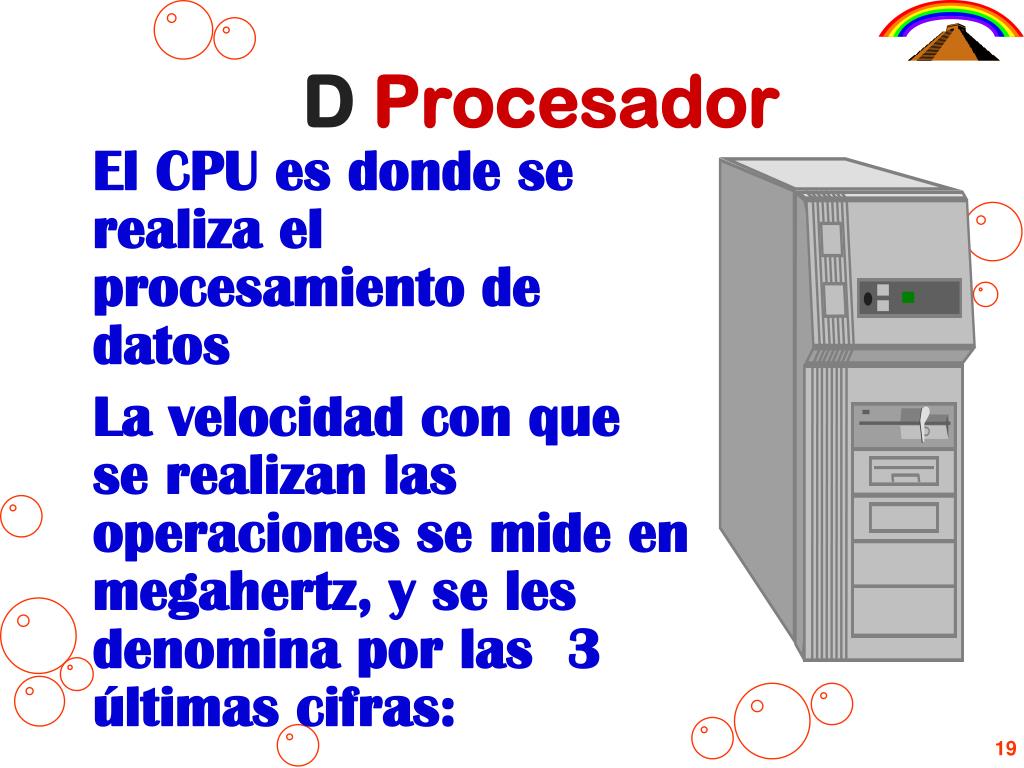 D Procesador

El CPU es donde se realiza el procesamiento de datos

La velocidad con que se realizan las operaciones se mide en megahertz, y se les denomina por las 3 últimas cifras:

19